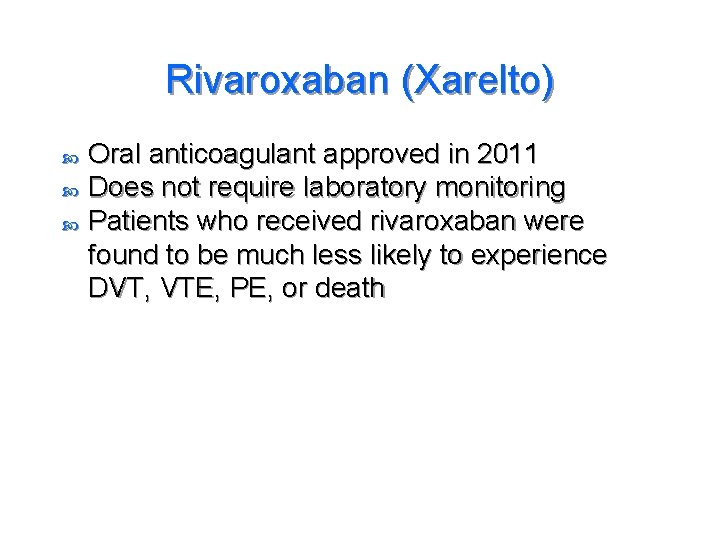 Rivaroxaban (Xarelto)

Oral anticoagulant approved in 2011
Does not require laboratory monitoring
Patients who received rivaroxaban were found to be much less likely to experience DVT, VTE, PE, or death